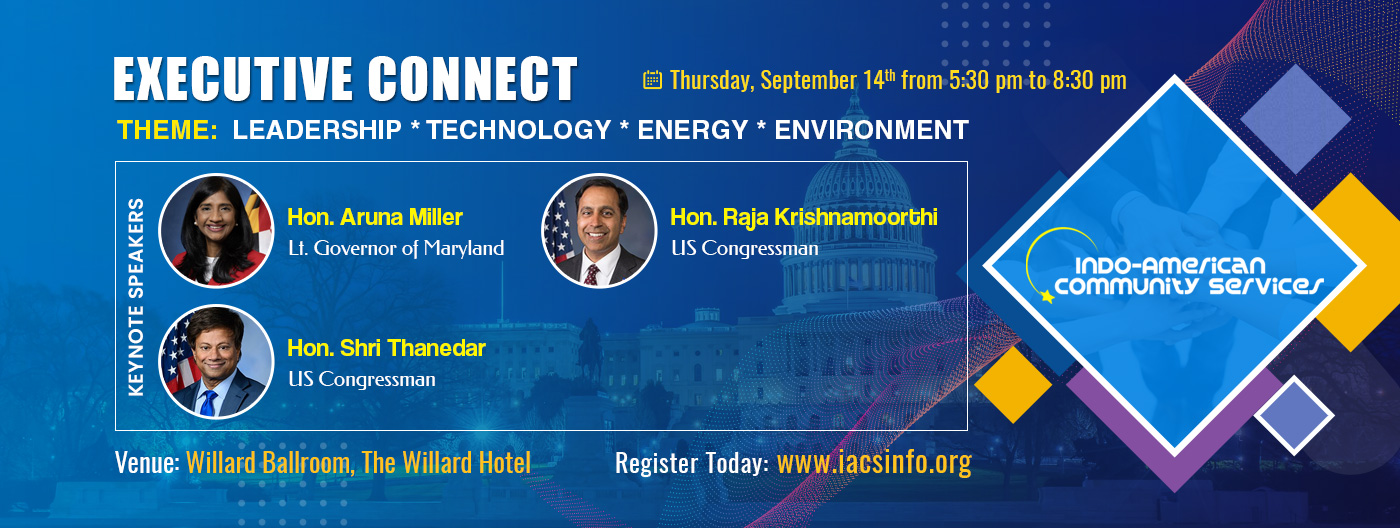 EXECUTIVE CONNECT

Thursday, September 14$^{th}$ from 5:30 pm to 8:30 pm

THEME: LEADERSHIP * TECHNOLOGY * ENERGY * ENVIRONMENT

KEYNOTE SPEAKERS

Hon. Aruna Miller
Lt. Governor of Maryland

Hon. Raja Krishnamoorthi
US Congressman

Hon. Shri Thanedar
US Congressman

INDO-AMERICAN COMMUNITY SERVICES

Venue: Willard Ballroom, The Willard Hotel

Register Today: www.iacsinfo.org